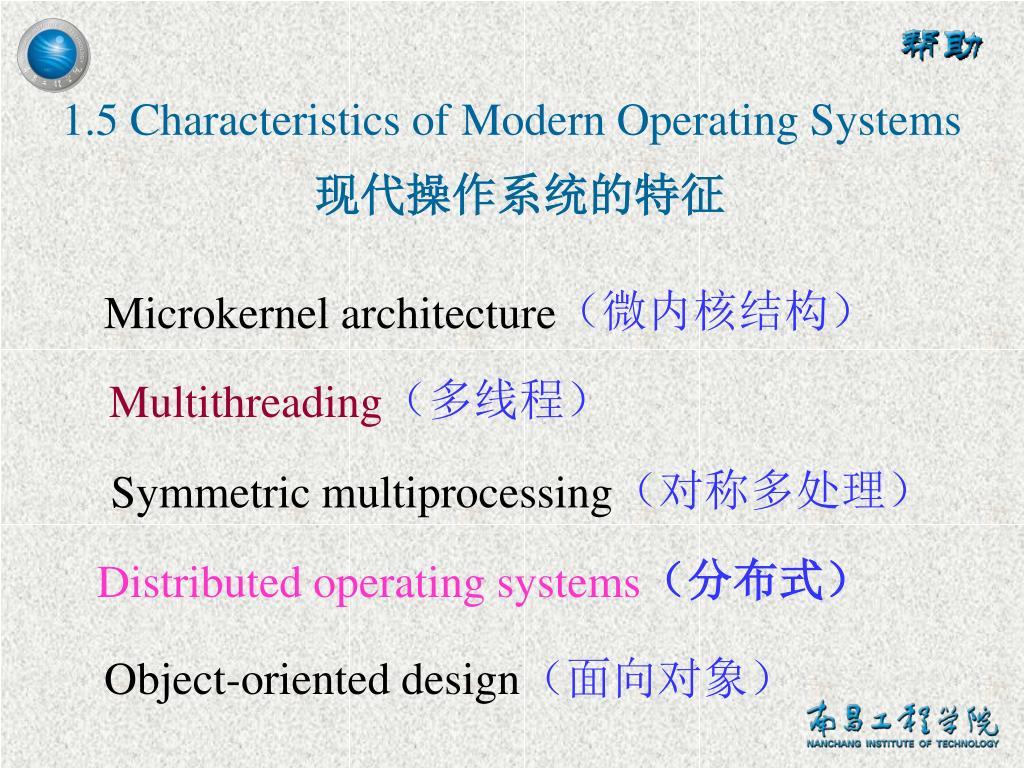 帮助

1.5 Characteristics of Modern Operating Systems
现代操作系统的特征

Microkernel architecture（微内核结构）

Multithreading（多线程）

Symmetric multiprocessing（对称多处理）

Distributed operating systems（分布式）

Object-oriented design（面向对象）

南昌工程学院
NANCHANG INSTITUTE OF TECHNOLOGY